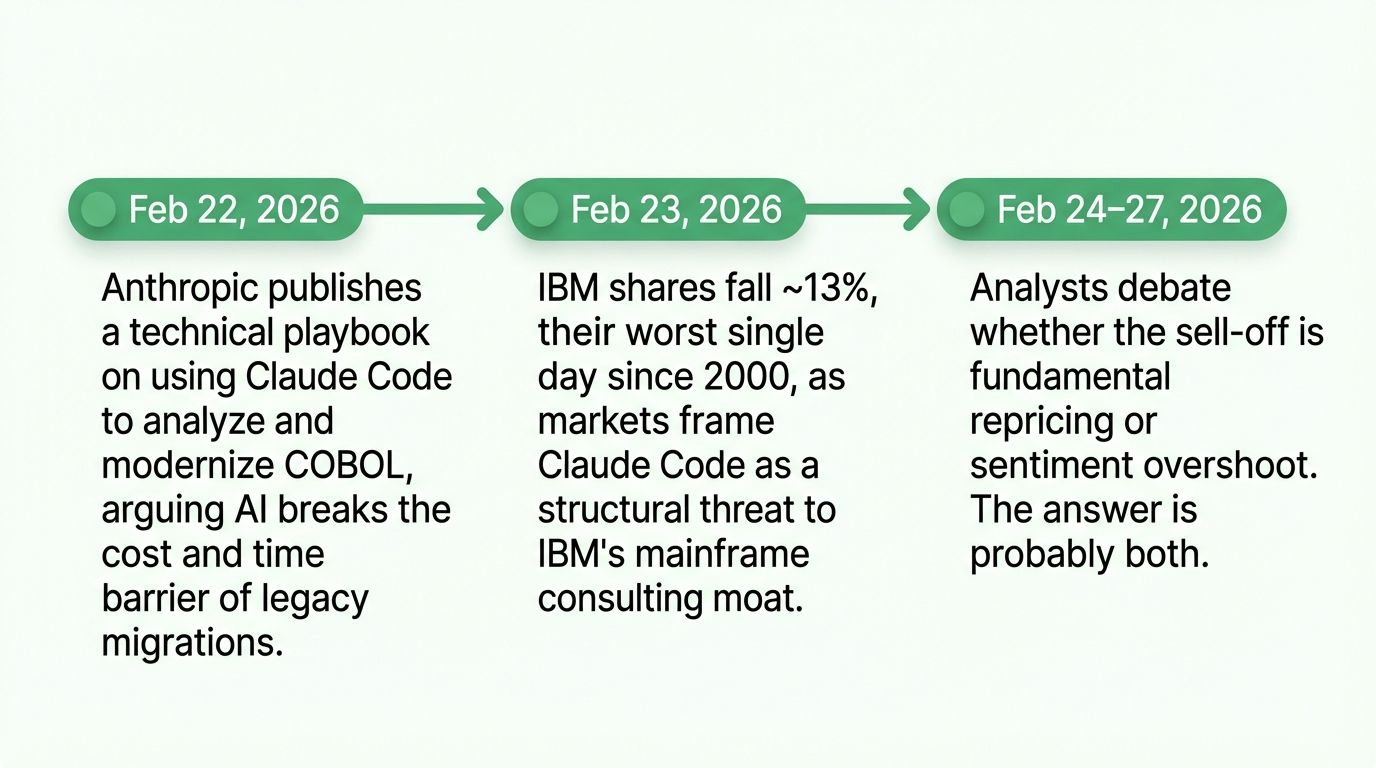 Feb 22, 2026

Anthropic publishes a technical playbook on using Claude Code to analyze and modernize COBOL, arguing AI breaks the cost and time barrier of legacy migrations.

Feb 23, 2026

IBM shares fall ~13%, their worst single day since 2000, as markets frame Claude Code as a structural threat to IBM's mainframe consulting moat.

Feb 24–27, 2026

Analysts debate whether the sell-off is fundamental repricing or sentiment overshoot. The answer is probably both.